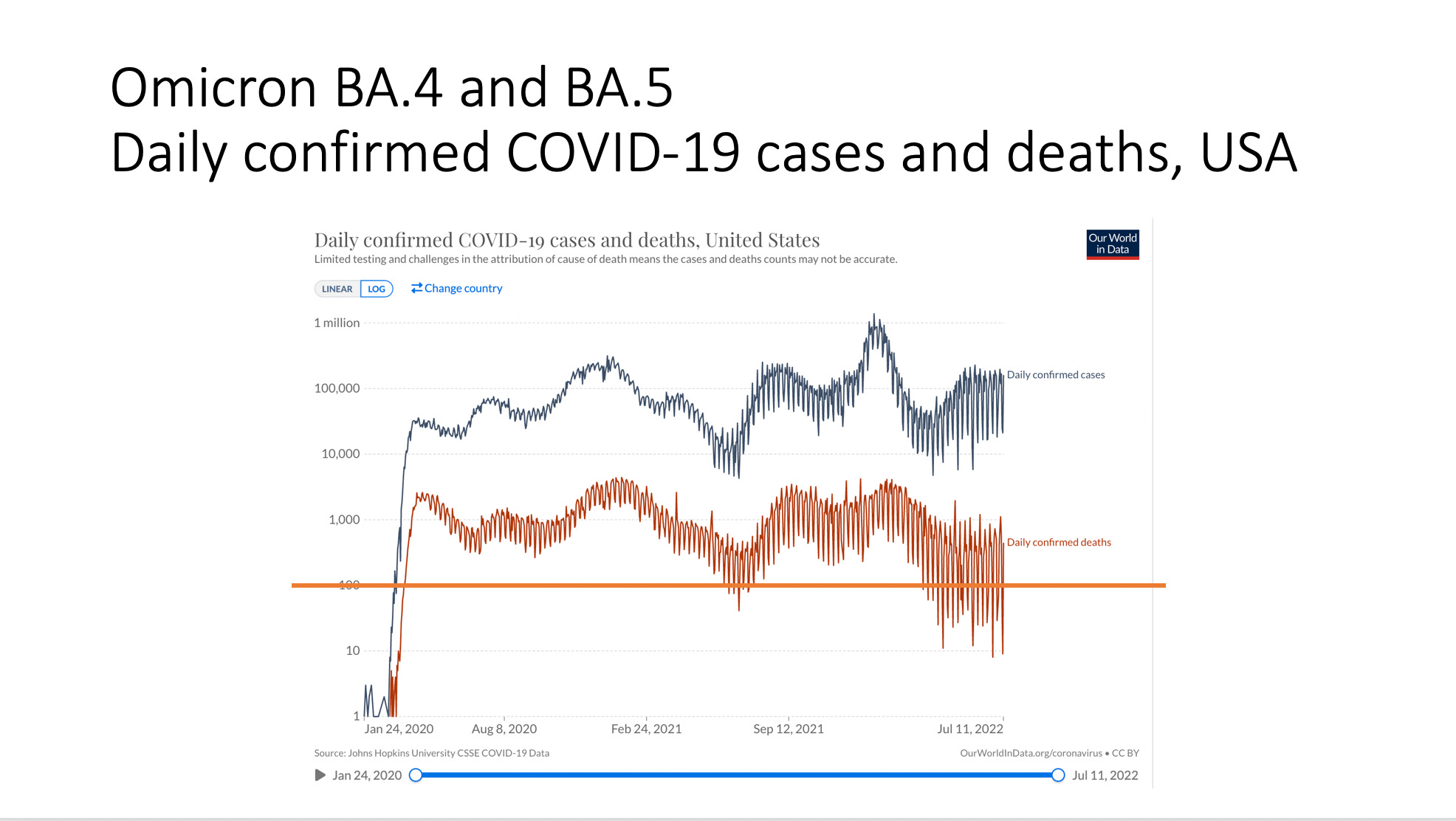 Omicron BA.4 and BA.5
Daily confirmed COVID-19 cases and deaths, USA

Daily confirmed COVID-19 cases and deaths, United States
Limited testing and challenges in the attribution of cause of death means the cases and deaths counts may not be accurate.

Our World in Data

LINEAR LOG Change country

1 million
100,000
10,000
1,000
100
10
1

Daily confirmed cases
Daily confirmed deaths

Jan 24, 2020 Aug 8, 2020 Feb 24, 2021 Sep 12, 2021 Jul 11, 2022

Source: Johns Hopkins University CSSE COVID-19 Data
OurWorldInData.org/coronavirus • CC BY

Jan 24, 2020 Jul 11, 2022